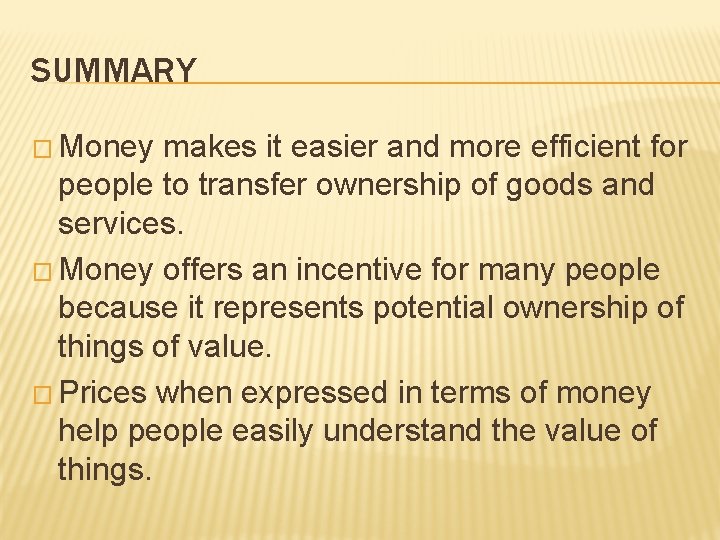 SUMMARY

□ Money makes it easier and more efficient for people to transfer ownership of goods and services.

□ Money offers an incentive for many people because it represents potential ownership of things of value.

□ Prices when expressed in terms of money help people easily understand the value of things.